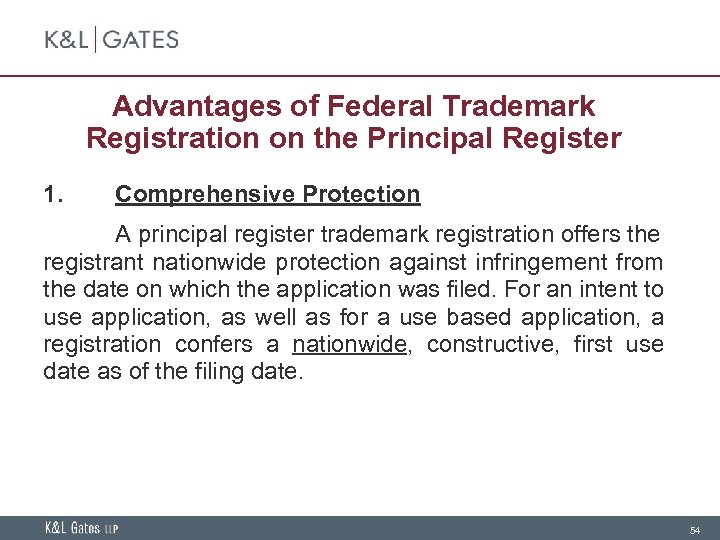 K&L | GATES

Advantages of Federal Trademark Registration on the Principal Register

1. Comprehensive Protection

A principal register trademark registration offers the registrant nationwide protection against infringement from the date on which the application was filed. For an intent to use application, as well as for a use based application, a registration confers a nationwide, constructive, first use date as of the filing date.

K&L Gates LLP

54